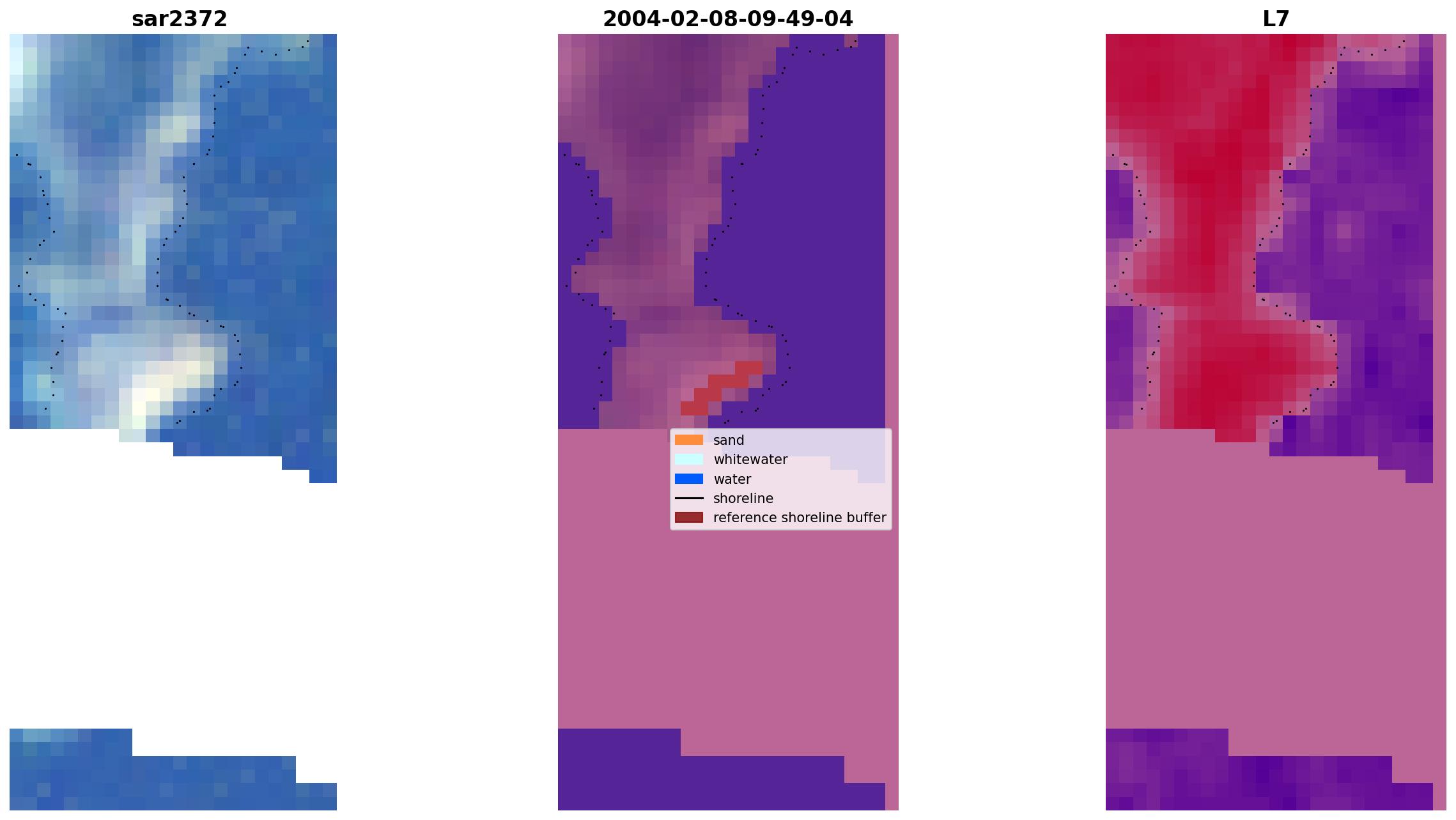 sar2372

2004-02-08-09-49-04

L7

sand
whitewater
water
shoreline
reference shoreline buffer